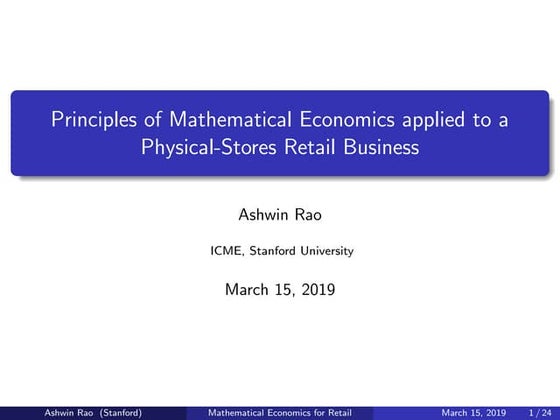 Principles of Mathematical Economics applied to a Physical-Stores Retail Business

Ashwin Rao

ICME, Stanford University

March 15, 2019

Ashwin Rao (Stanford) Mathematical Economics for Retail March 15, 2019 1 / 24